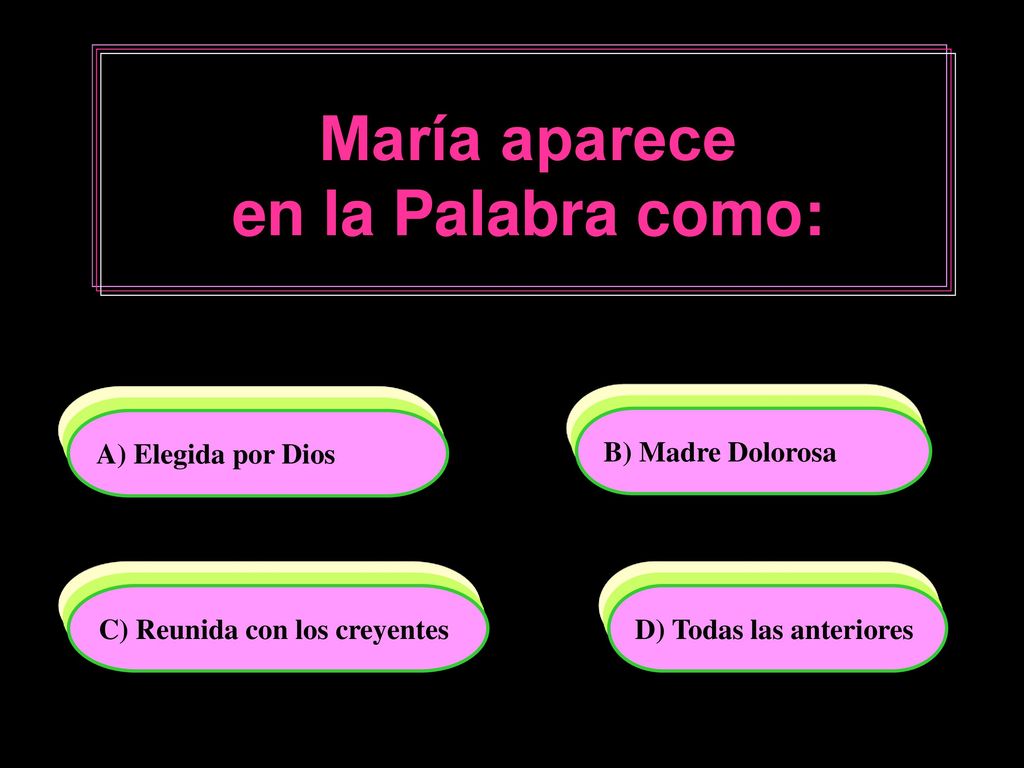 María aparece
en la Palabra como:

A) Elegida por Dios

B) Madre Dolorosa

C) Reunida con los creyentes

D) Todas las anteriores